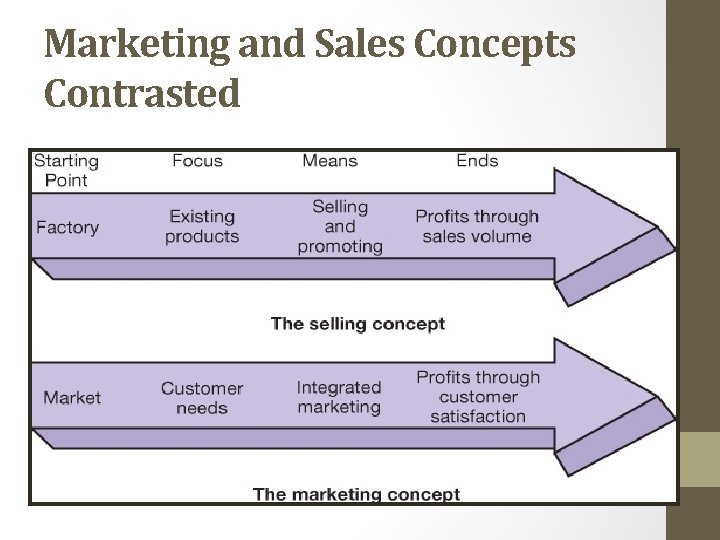 Marketing and Sales Concepts Contrasted

Starting Point

Focus

Means

Ends

Factory

Existing products

Selling and promoting

Profits through sales volume

The selling concept

Market

Customer needs

Integrated marketing

Profits through customer satisfaction

The marketing concept